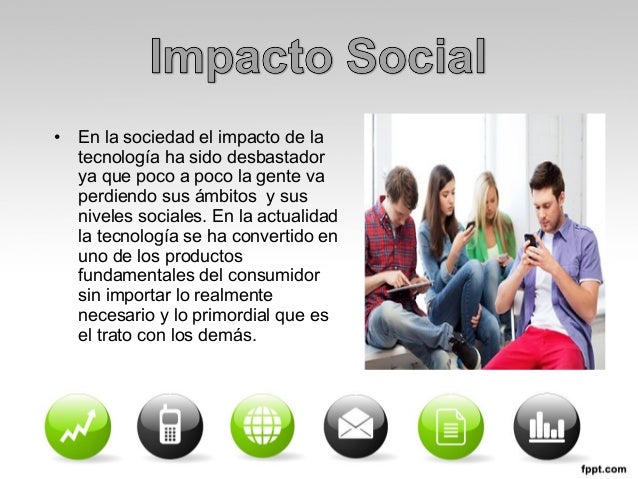 Impacto Social

• En la sociedad el impacto de la tecnología ha sido desbastador ya que poco a poco la gente va perdiendo sus ámbitos  y sus niveles sociales. En la actualidad la tecnología se ha convertido en uno de los productos fundamentales del consumidor sin importar lo realmente necesario y lo primordial que es el trato con los demás.

fppt.com